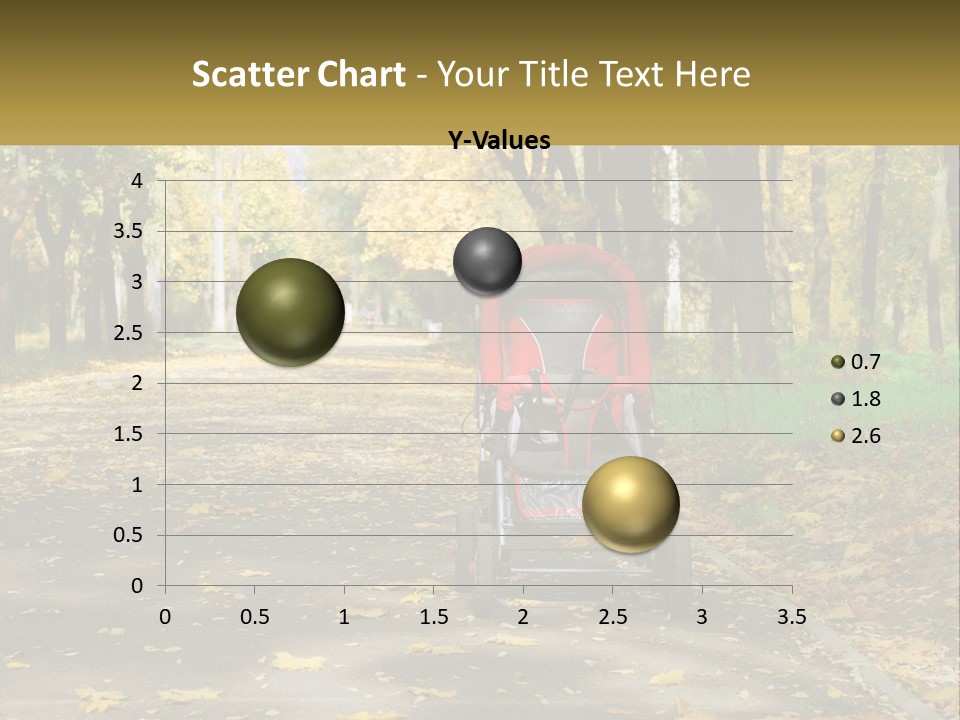 Scatter Chart - Your Title Text Here

Y-Values

4
3.5
3
2.5
2
1.5
1
0.5
0

0 0.5 1 1.5 2 2.5 3 3.5

0.7
1.8
2.6